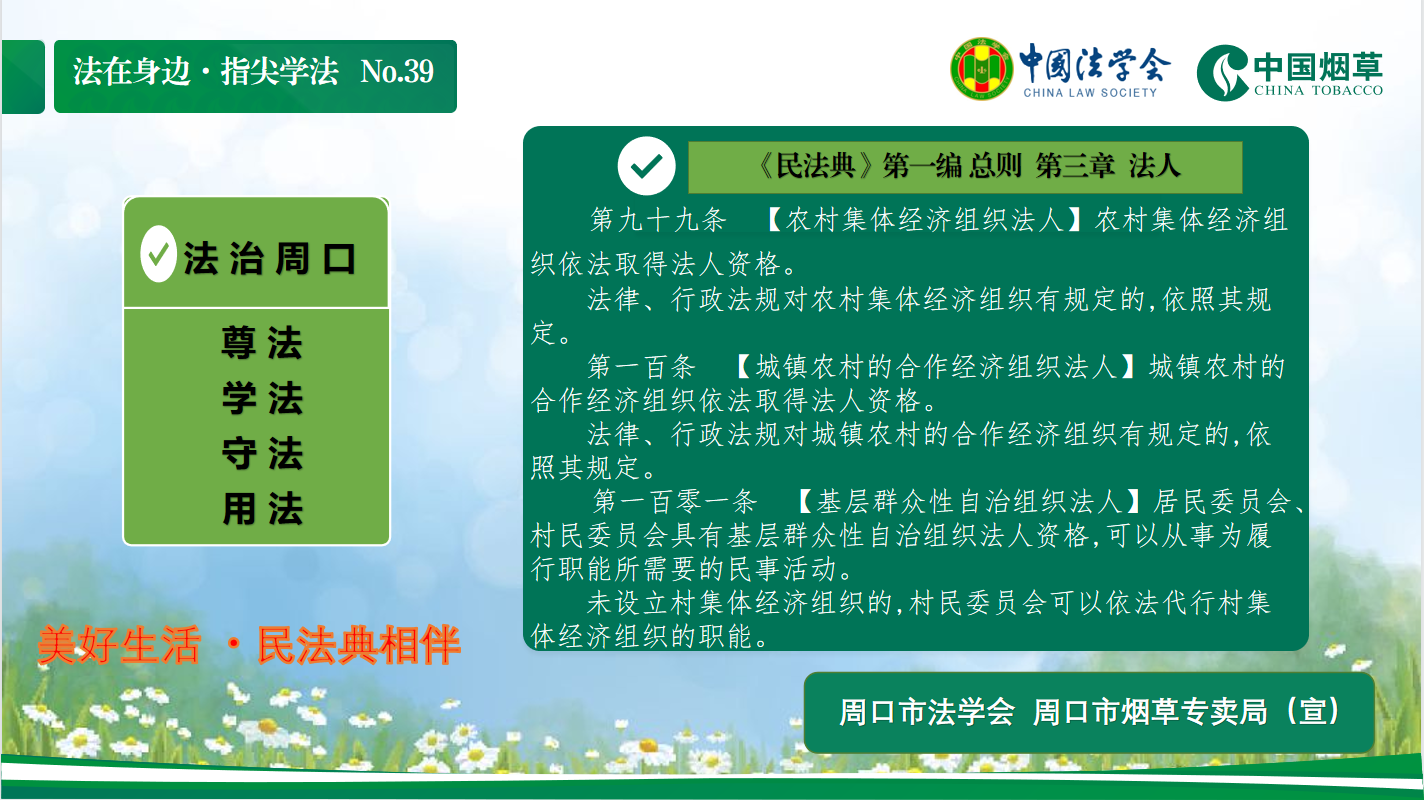 法在身边 · 指尖学法 No.39

中国法学会
CHINA LAW SOCIETY

中国烟草
CHINA TOBACCO

法治周口

尊法
学法
守法
用法

美好生活 · 民法典相伴

《民法典》第一编 总则 第三章 法人

第九十九条 【农村集体经济组织法人】农村集体经济组织依法取得法人资格。

法律、行政法规对农村集体经济组织有规定的,依照其规定。

第一百条 【城镇农村的合作经济组织法人】城镇农村的合作经济组织依法取得法人资格。

法律、行政法规对城镇农村的合作经济组织有规定的,依照其规定。

第一百零一条 【基层群众性自治组织法人】居民委员会、村民委员会具有基层群众性自治组织法人资格,可以从事为履行职能所需要的民事活动。

未设立村集体经济组织的,村民委员会可以依法代行村集体经济组织的职能。

周口市法学会 周口市烟草专卖局(宣)